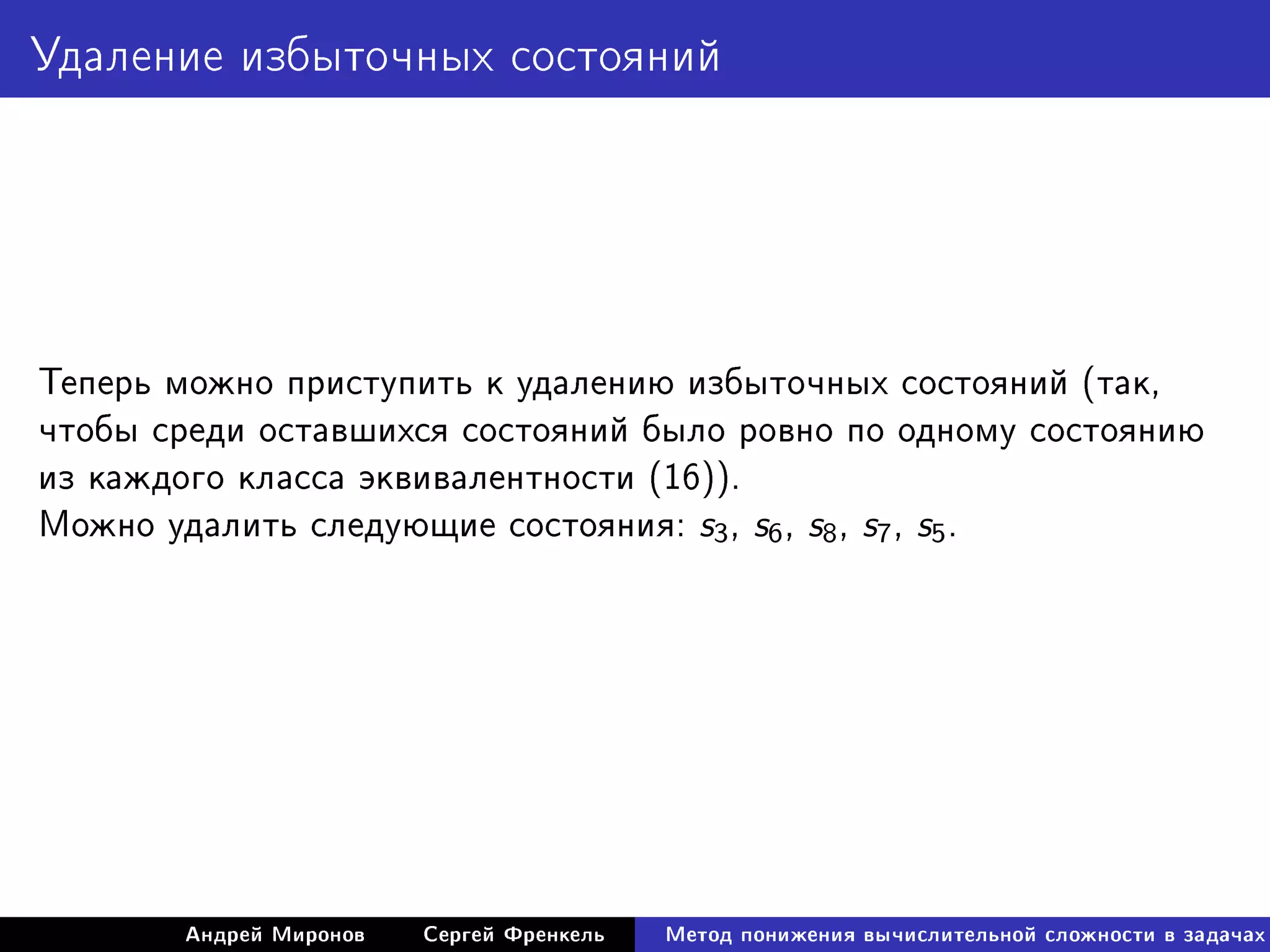 Удаление избыточных состояний

Теперь можно приступить к удалению избыточных состояний (так, чтобы среди оставшихся состояний было ровно по одному состоянию из каждого класса эквивалентности (16)).
Можно удалить следующие состояния: $s_3$, $s_6$, $s_8$, $s_7$, $s_5$.

Андрей Миронов Сергей Френкель Метод понижения вычислительной сложности в задачах